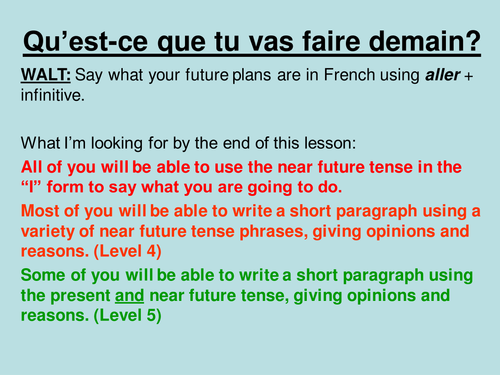 Qu’est-ce que tu vas faire demain?

WALT: Say what your future plans are in French using aller + infinitive.

What I’m looking for by the end of this lesson:

All of you will be able to use the near future tense in the “I” form to say what you are going to do.

Most of you will be able to write a short paragraph using a variety of near future tense phrases, giving opinions and reasons. (Level 4)

Some of you will be able to write a short paragraph using the present and near future tense, giving opinions and reasons. (Level 5)